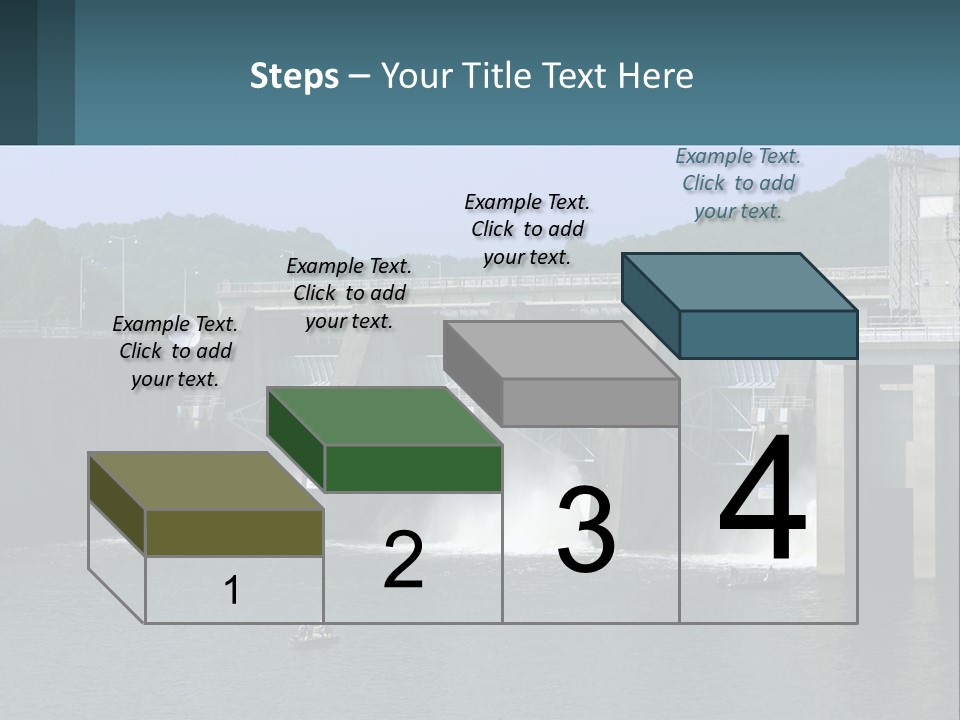 Steps – Your Title Text Here

Example Text. Click to add your text.

Example Text. Click to add your text.

Example Text. Click to add your text.

Example Text. Click to add your text.

1

2

3

4